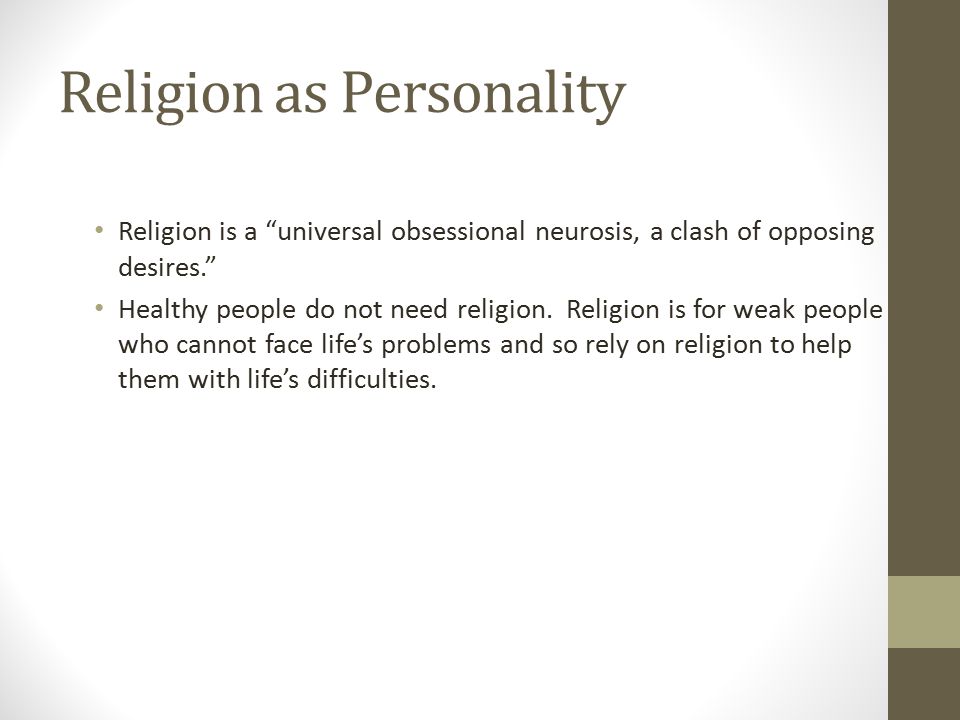 Religion as Personality

• Religion is a “universal obsessional neurosis, a clash of opposing desires.”

• Healthy people do not need religion. Religion is for weak people who cannot face life’s problems and so rely on religion to help them with life’s difficulties.